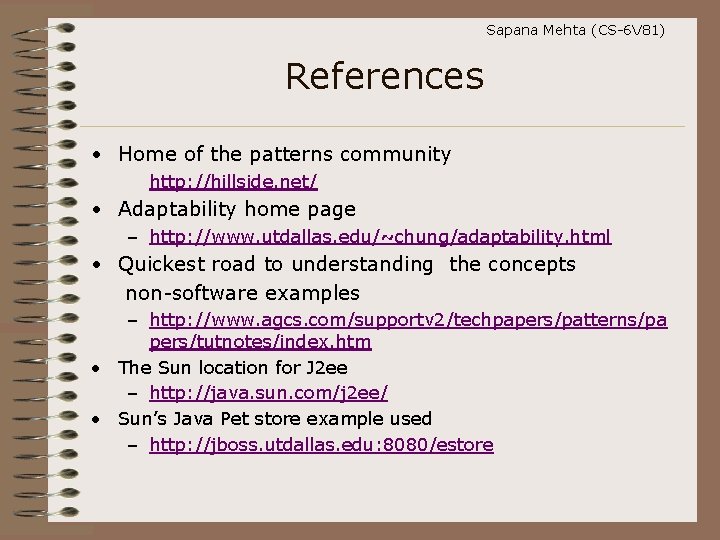 Sapana Mehta (CS-6V81)

References

• Home of the patterns community
http://hillside.net/
• Adaptability home page
– http://www.utdallas.edu/~chung/adaptability.html
• Quickest road to understanding the concepts non-software examples
– http://www.agcs.com/supportv2/techpapers/patterns/papers/tutnotes/index.htm
• The Sun location for J2ee
– http://java.sun.com/j2ee/
• Sun's Java Pet store example used
– http://jboss.utdallas.edu:8080/estore